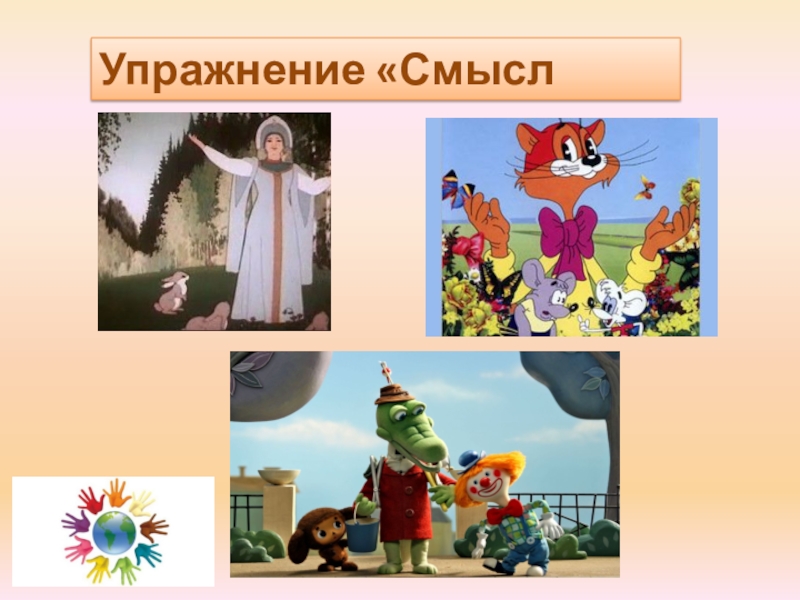 Упражнение «Смысл